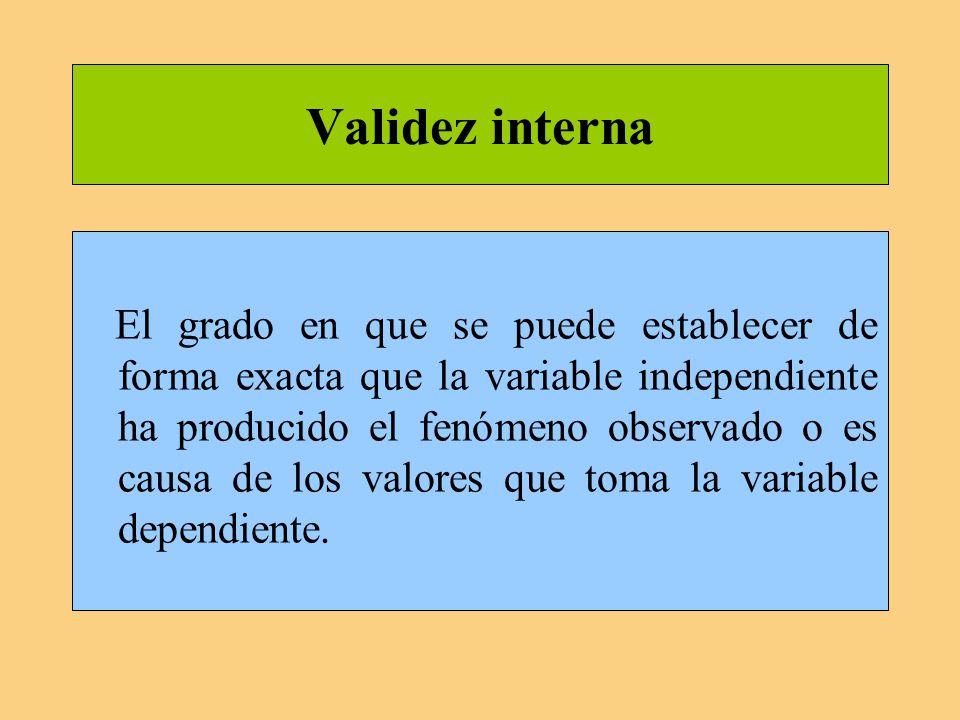 Validez interna

El grado en que se puede establecer de forma exacta que la variable independiente ha producido el fenómeno observado o es causa de los valores que toma la variable dependiente.